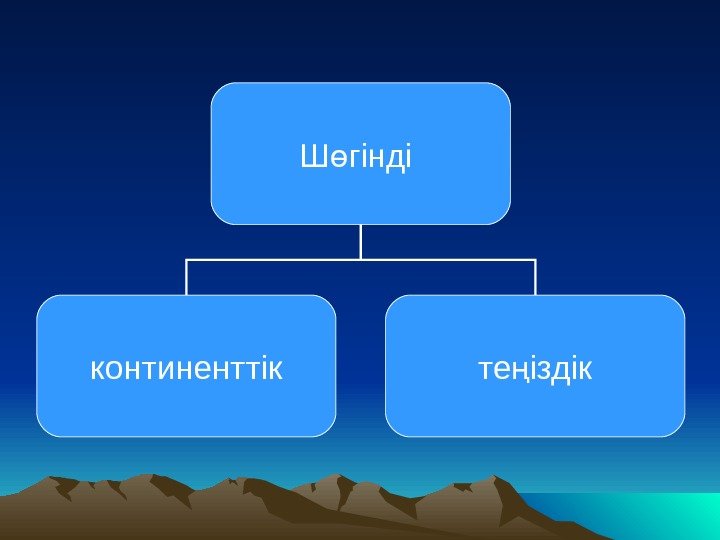 Шөгінді

континенттік

теңіздік